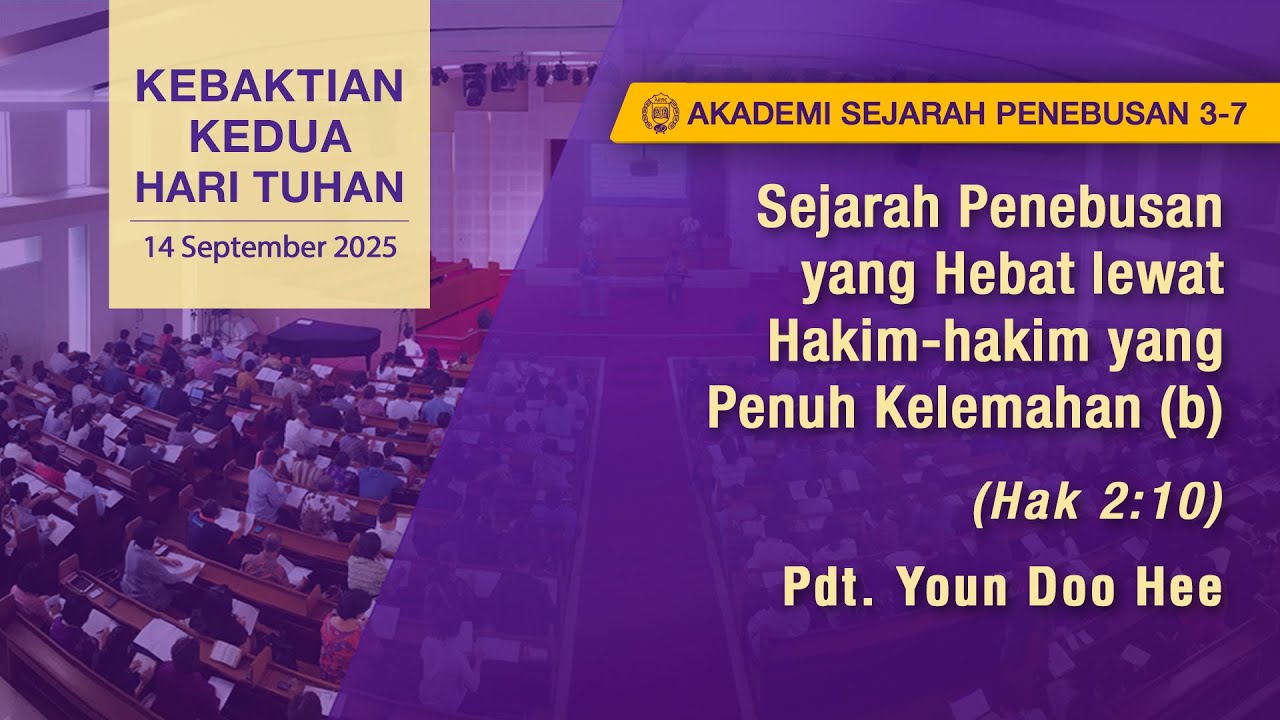 KEBAKTIAN KEDUA HARI TUHAN

14 September 2025

AKADEMI SEJARAH PENEBUSAN 3-7

Sejarah Penebusan yang Hebat lewat Hakim-hakim yang Penuh Kelemahan (b)

(Hak 2:10)

Pdt. Youn Doo Hee